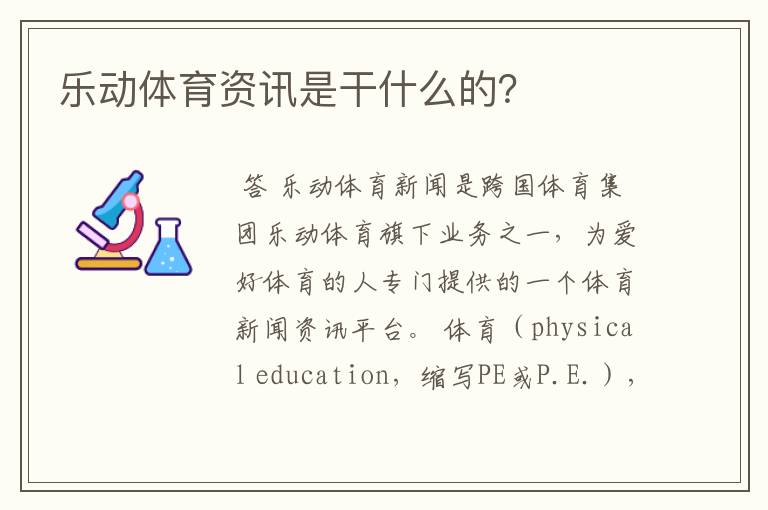 乐动体育资讯是干什么的?

答 乐动体育新闻是跨国体育集团乐动体育旗下业务之一，为爱好体育的人专门提供的一个体育新闻资讯平台。体育（physical education，缩写PE或P.E.），